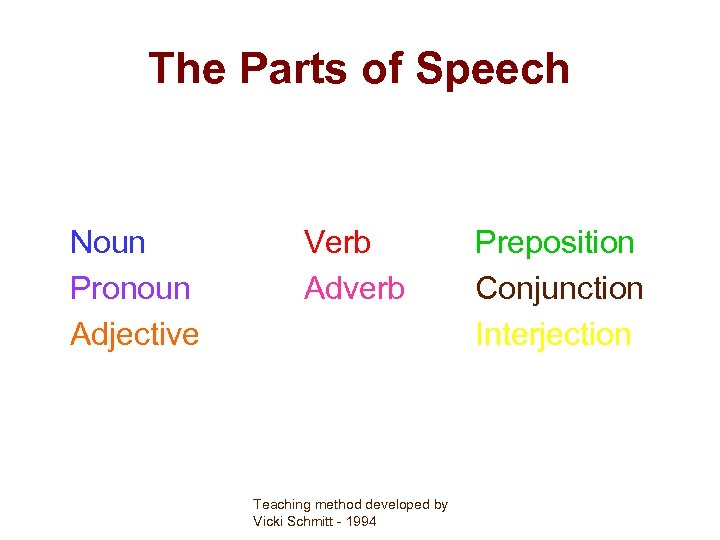 The Parts of Speech

Noun
Pronoun
Adjective

Verb
Adverb

Preposition
Conjunction
Interjection

Teaching method developed by
Vicki Schmitt - 1994